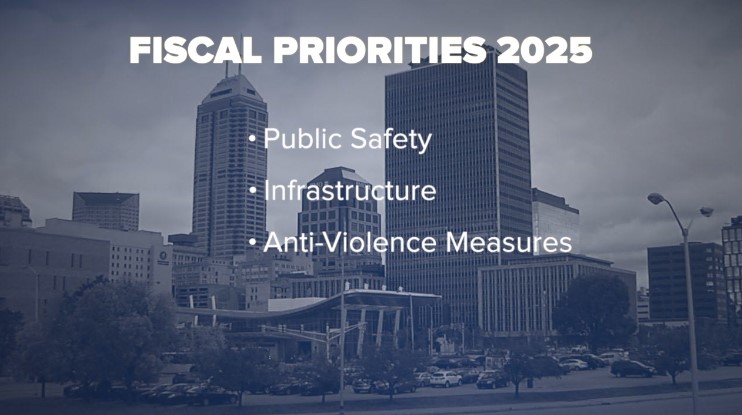 FISCAL PRIORITIES 2025

• Public Safety

• Infrastructure

• Anti-Violence Measures